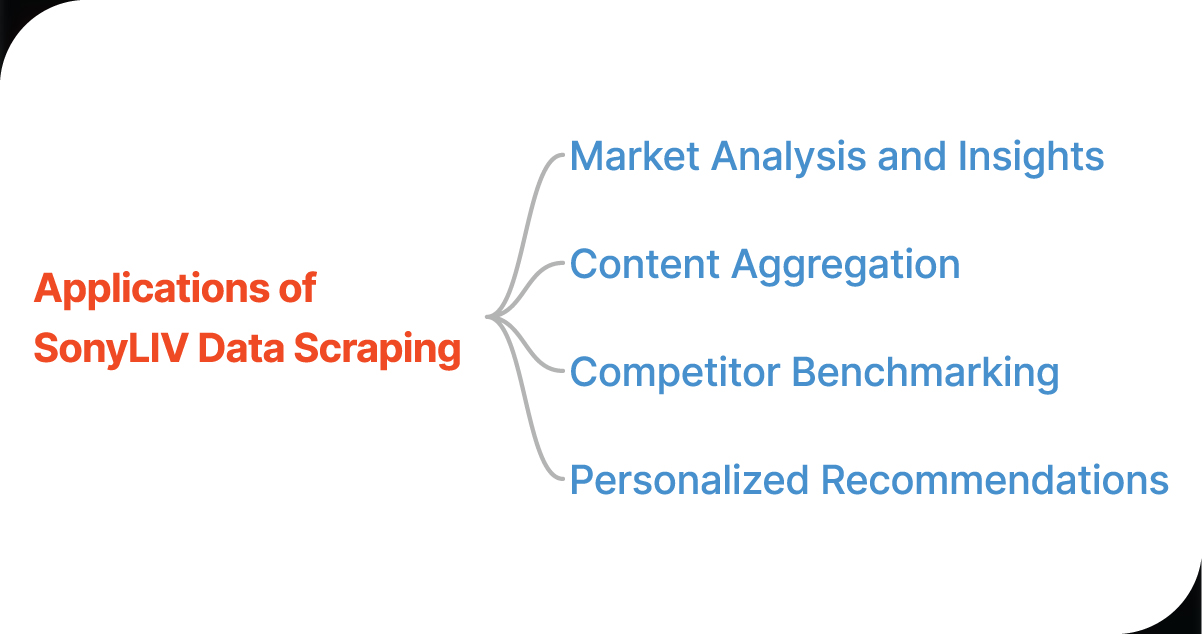 Applications of SonyLIV Data Scraping

Market Analysis and Insights

Content Aggregation

Competitor Benchmarking

Personalized Recommendations